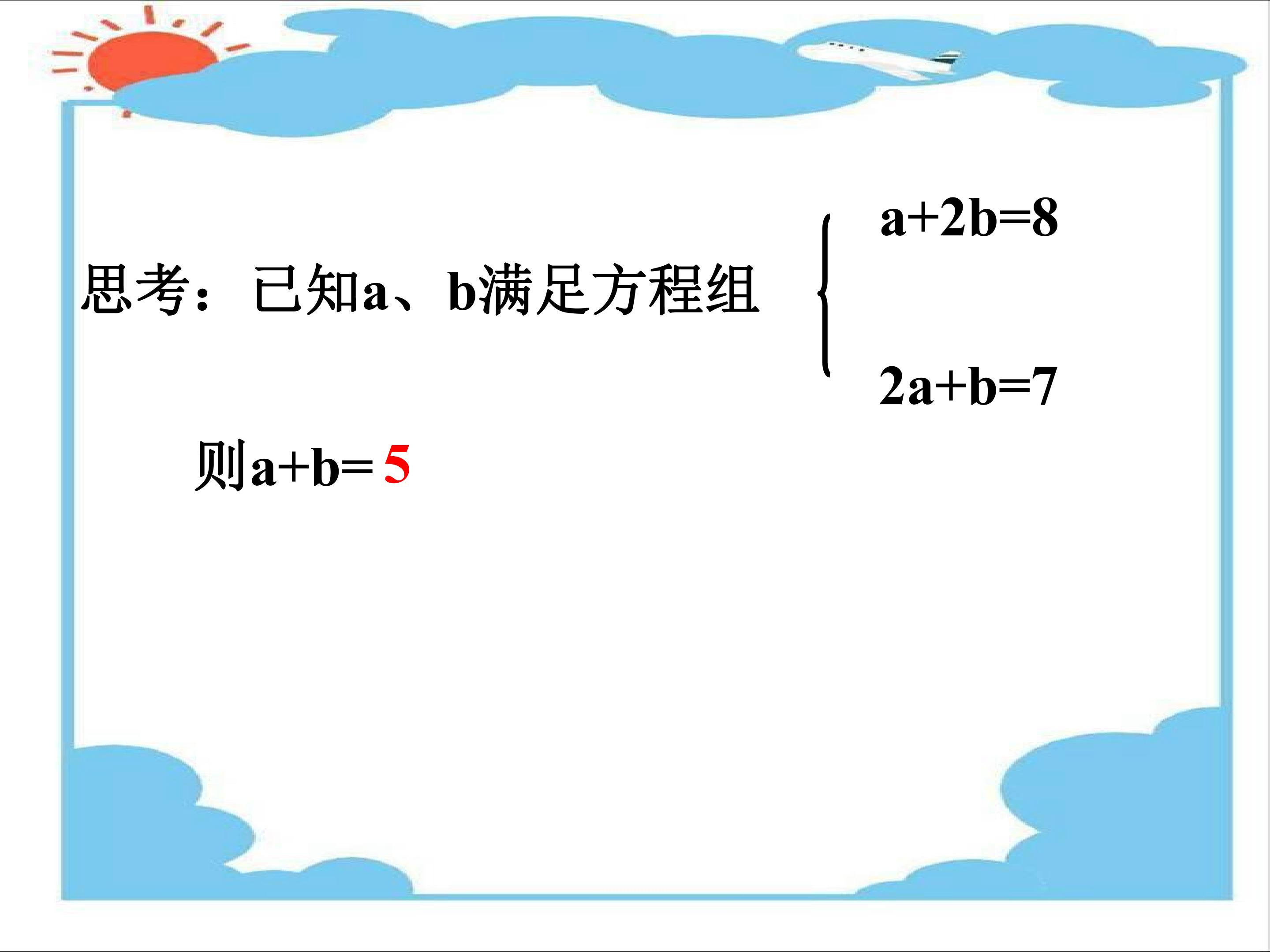 思考：已知a、b满足方程组 $\begin{cases} a+2b=8 \\ 2a+b=7 \end{cases}$

则a+b= 5